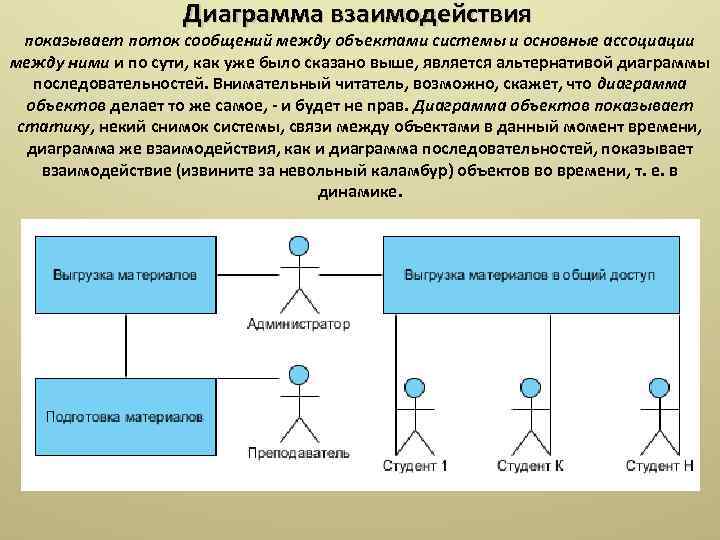 Диаграмма взаимодействия

показывает поток сообщений между объектами системы и основные ассоциации между ними и по сути, как уже было сказано выше, является альтернативой диаграммы последовательностей. Внимательный читатель, возможно, скажет, что диаграмма объектов делает то же самое, - и будет не прав. Диаграмма объектов показывает статику, некий снимок системы, связи между объектами в данный момент времени, диаграмма же взаимодействия, как и диаграмма последовательностей, показывает взаимодействие (извините за невольный каламбур) объектов во времени, т. е. в динамике.

Выгрузка материалов

Администратор

Выгрузка материалов в общий доступ

Подготовка материалов

Преподаватель

Студент 1

Студент К

Студент Н